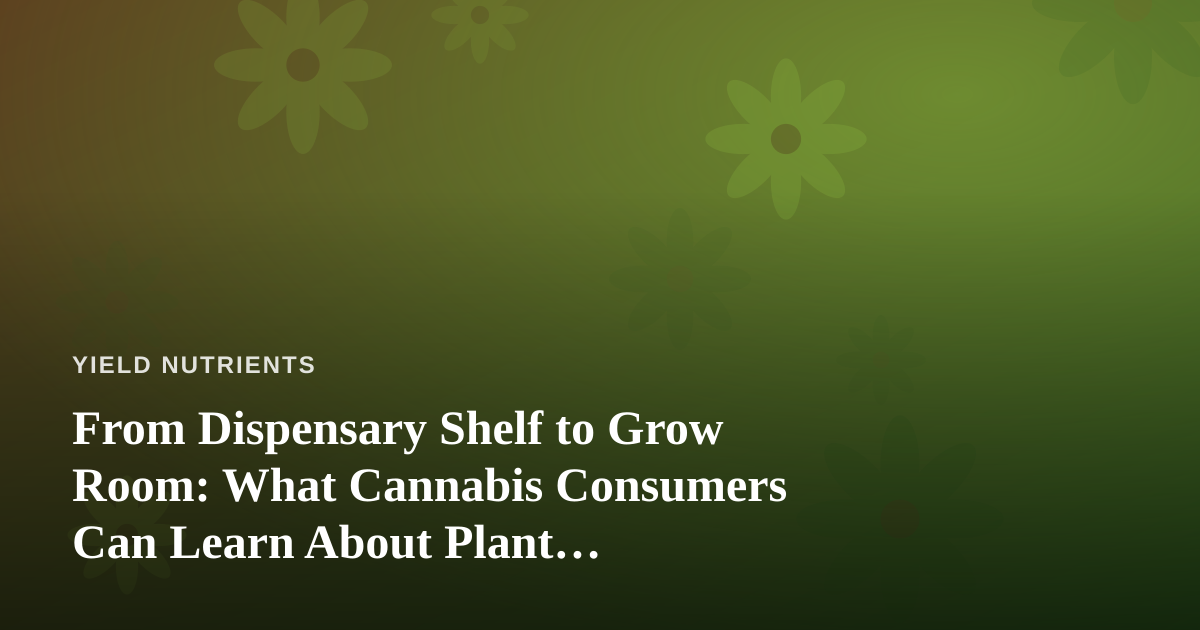 YIELD NUTRIENTS

From Dispensary Shelf to Grow Room: What Cannabis Consumers Can Learn About Plant…